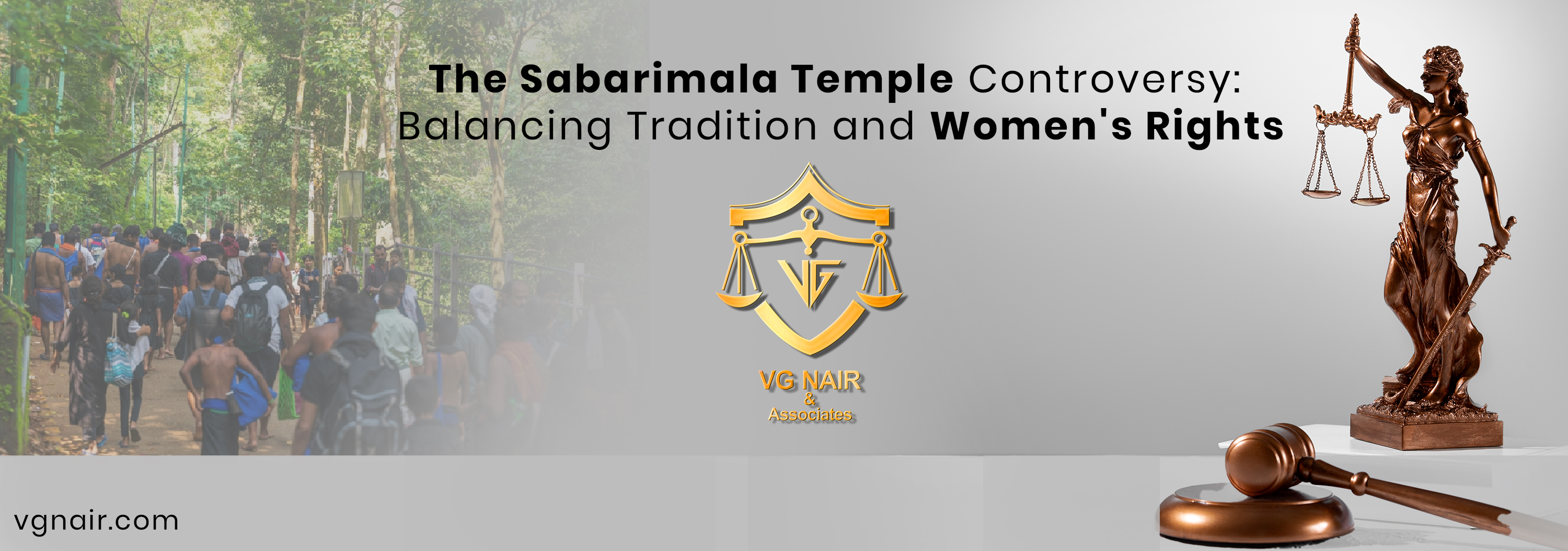 The Sabarimala Temple Controversy: Balancing Tradition and Women's Rights

VG

VG NAIR
&
Associates

vgnair.com